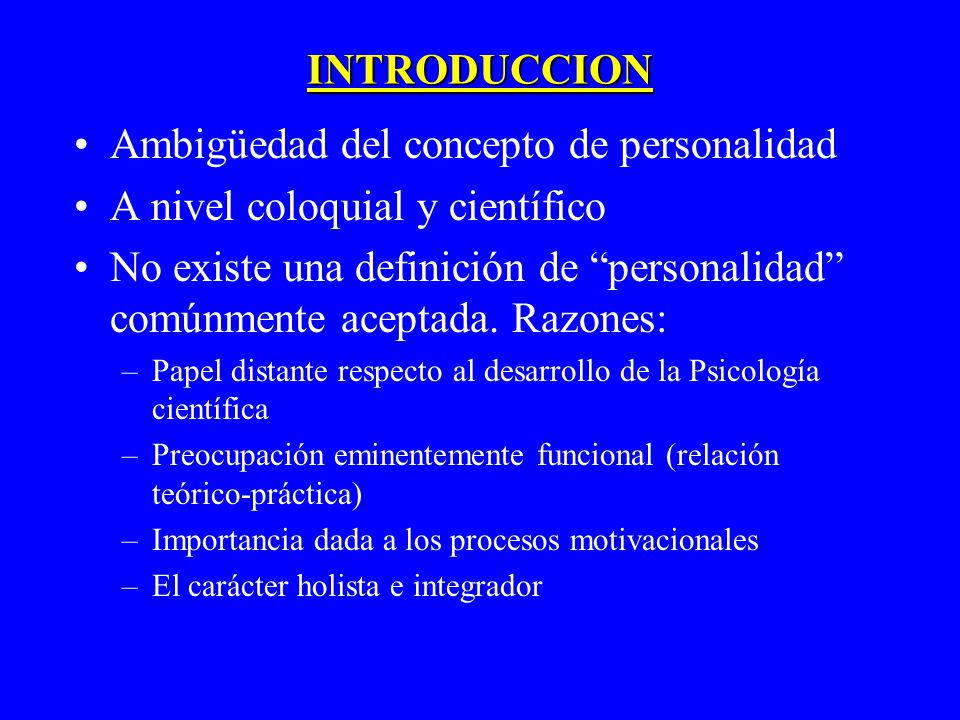 INTRODUCCION

• Ambigüedad del concepto de personalidad
• A nivel coloquial y científico
• No existe una definición de “personalidad” comúnmente aceptada. Razones:
– Papel distante respecto al desarrollo de la Psicología científica
– Preocupación eminentemente funcional (relación teórico-práctica)
– Importancia dada a los procesos motivacionales
– El carácter holista e integrador